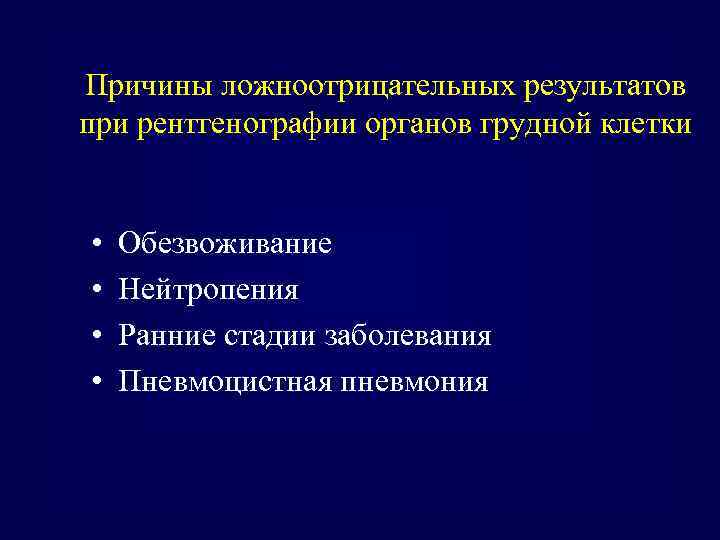 Причины ложноотрицательных результатов при рентгенографии органов грудной клетки

• Обезвоживание
• Нейтропения
• Ранние стадии заболевания
• Пневмоцистная пневмония